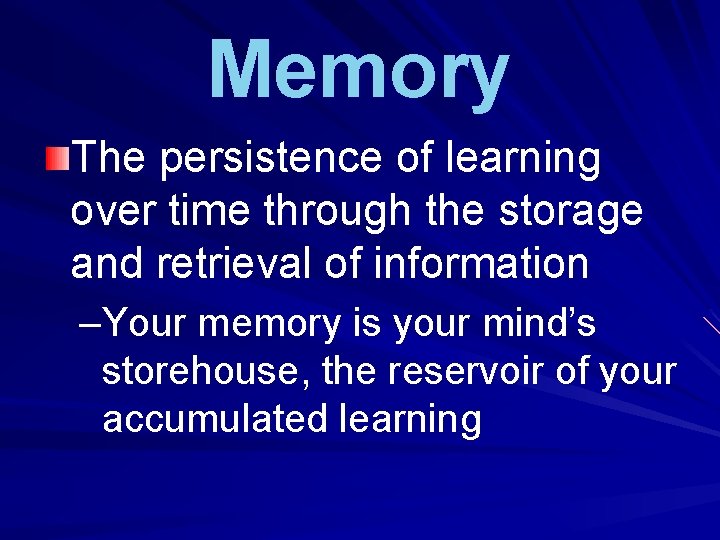 Memory

The persistence of learning over time through the storage and retrieval of information

–Your memory is your mind’s storehouse, the reservoir of your accumulated learning